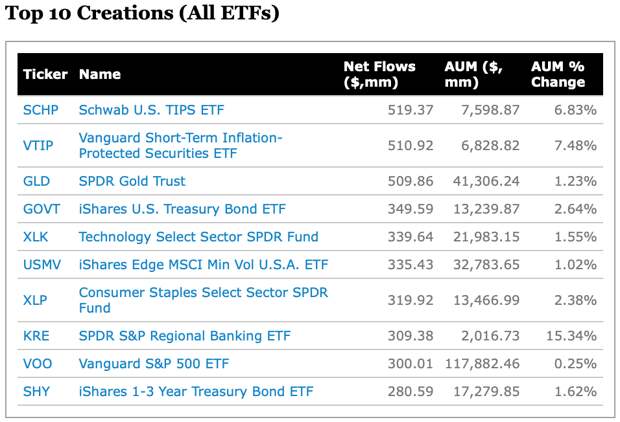 Top 10 Creations (All ETFs)

| Ticker | Name | Net Flows ($,mm) | AUM ($, mm) | AUM % Change |
|---|---|---|---|---|
| SCHP | Schwab U.S. TIPS ETF | 519.37 | 7,598.87 | 6.83% |
| VTIP | Vanguard Short-Term Inflation-Protected Securities ETF | 510.92 | 6,828.82 | 7.48% |
| GLD | SPDR Gold Trust | 509.86 | 41,306.24 | 1.23% |
| GOVT | iShares U.S. Treasury Bond ETF | 349.59 | 13,239.87 | 2.64% |
| XLK | Technology Select Sector SPDR Fund | 339.64 | 21,983.15 | 1.55% |
| USMV | iShares Edge MSCI Min Vol U.S.A. ETF | 335.43 | 32,783.65 | 1.02% |
| XLP | Consumer Staples Select Sector SPDR Fund | 319.92 | 13,466.99 | 2.38% |
| KRE | SPDR S&P Regional Banking ETF | 309.38 | 2,016.73 | 15.34% |
| VOO | Vanguard S&P 500 ETF | 300.01 | 117,882.46 | 0.25% |
| SHY | iShares 1-3 Year Treasury Bond ETF | 280.59 | 17,279.85 | 1.62% |